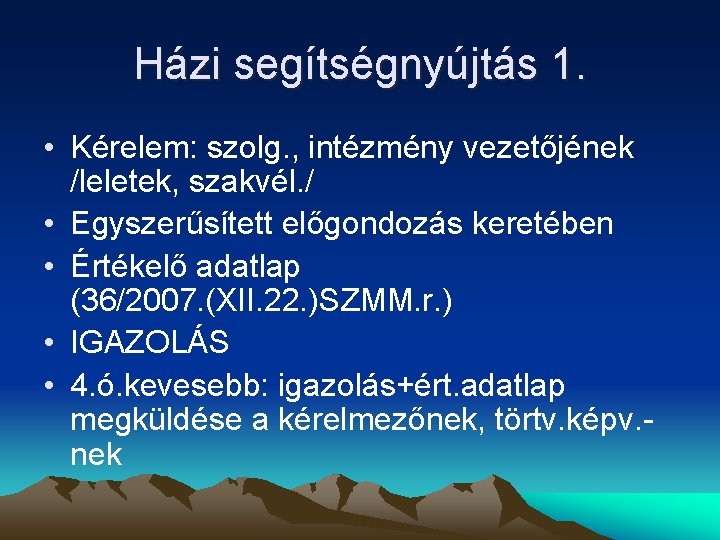 Házi segítségnyújtás 1.

• Kérelem: szolg., intézmény vezetőjének /leletek, szakvél./
• Egyszerűsített előgondozás keretében
• Értékelő adatlap (36/2007.(XII.22.)SZMM.r.)
• IGAZOLÁS
• 4.ó.kevesebb: igazolás+ért.adatlap megküldése a kérelmezőnek, törtv.képv.-nek